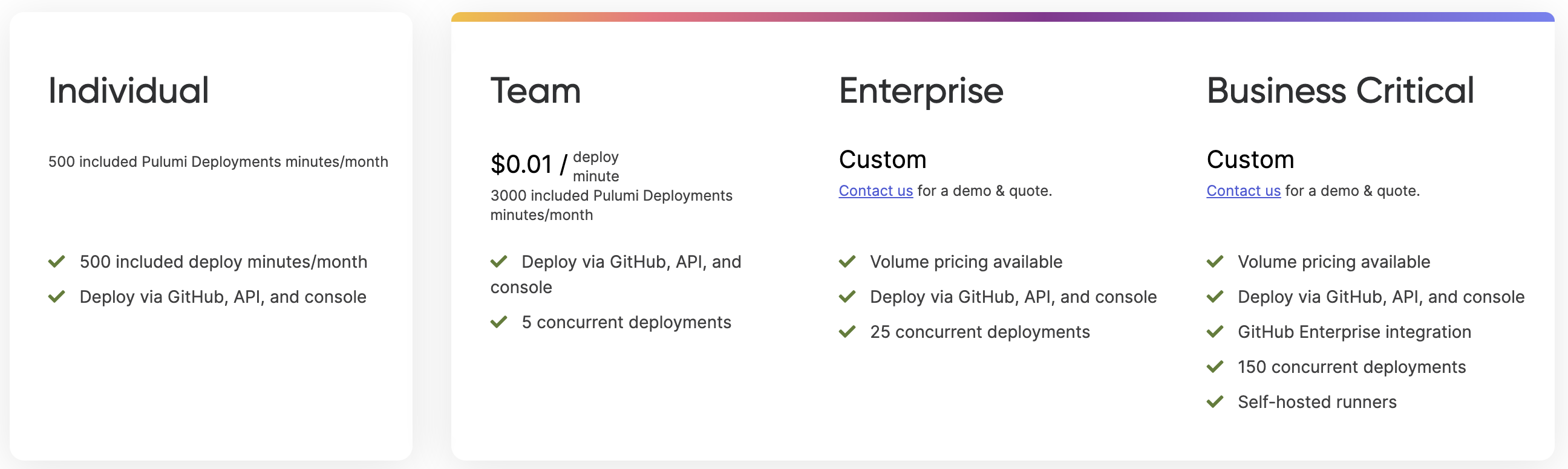 Individual

500 included Pulumi Deployments minutes/month

500 included deploy minutes/month

Deploy via GitHub, API, and console

Team

$0.01 / deploy minute

3000 included Pulumi Deployments minutes/month

Deploy via GitHub, API, and console

5 concurrent deployments

Enterprise

Custom

Contact us for a demo & quote.

Volume pricing available

Deploy via GitHub, API, and console

25 concurrent deployments

Business Critical

Custom

Contact us for a demo & quote.

Volume pricing available

Deploy via GitHub, API, and console

GitHub Enterprise integration

150 concurrent deployments

Self-hosted runners